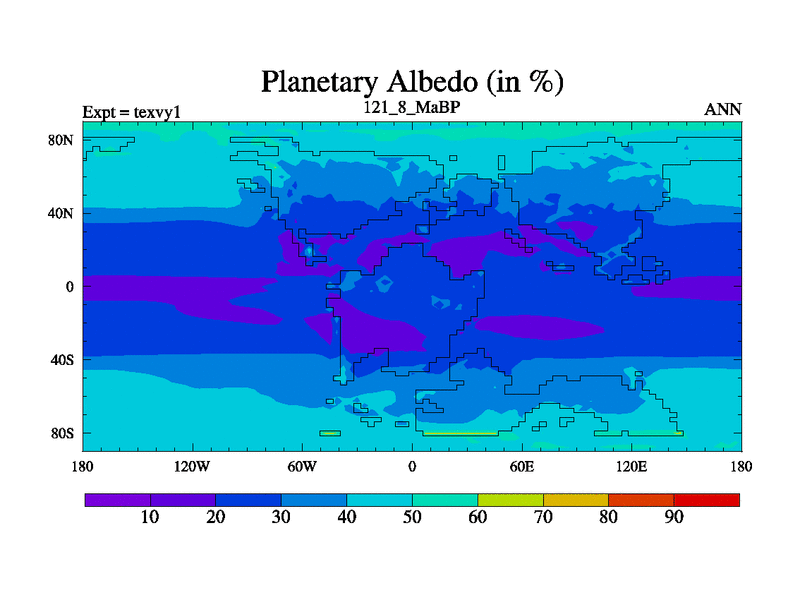 Planetary Albedo (in %)

Expt = texvy1

121_8_MaBP

ANN

80N

40N

0

40S

80S

180

120W

60W

0

60E

120E

180

10

20

30

40

50

60

70

80

90